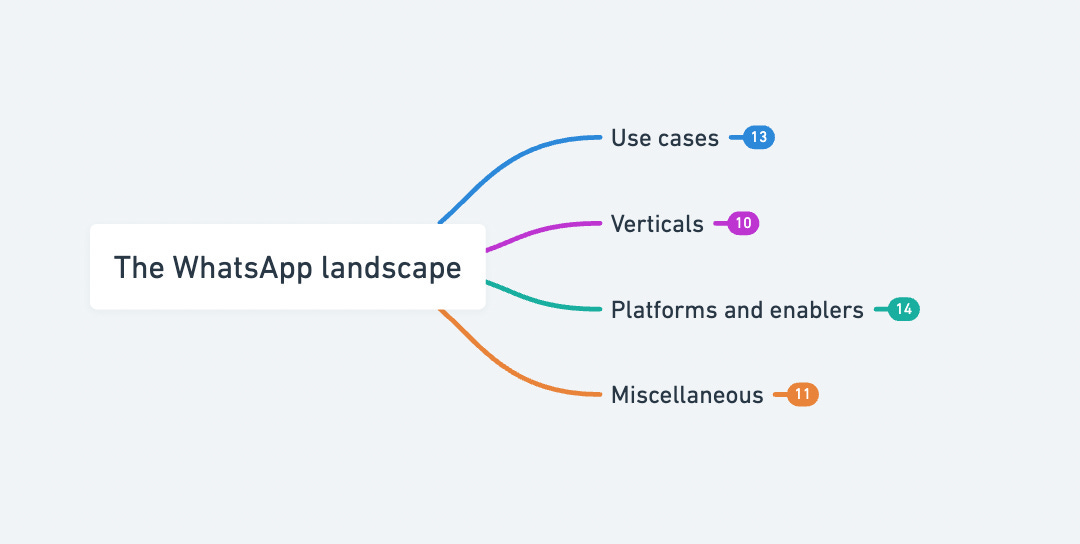 The WhatsApp landscape

Use cases 13

Verticals 10

Platforms and enablers 14

Miscellaneous 11